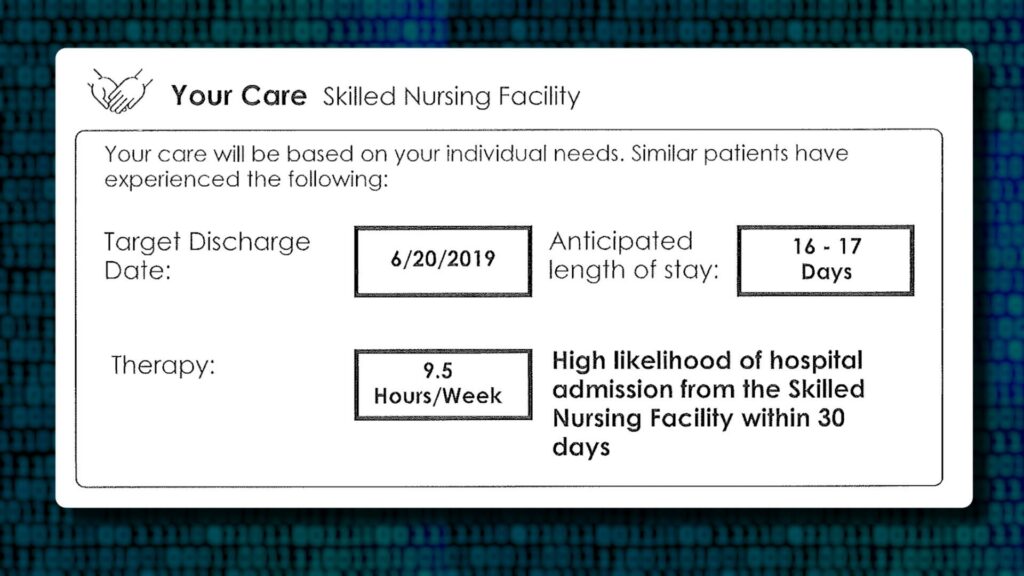 Your Care Skilled Nursing Facility

Your care will be based on your individual needs. Similar patients have experienced the following:

Target Discharge Date: 6/20/2019

Anticipated length of stay: 16 - 17 Days

Therapy: 9.5 Hours/Week

High likelihood of hospital admission from the Skilled Nursing Facility within 30 days